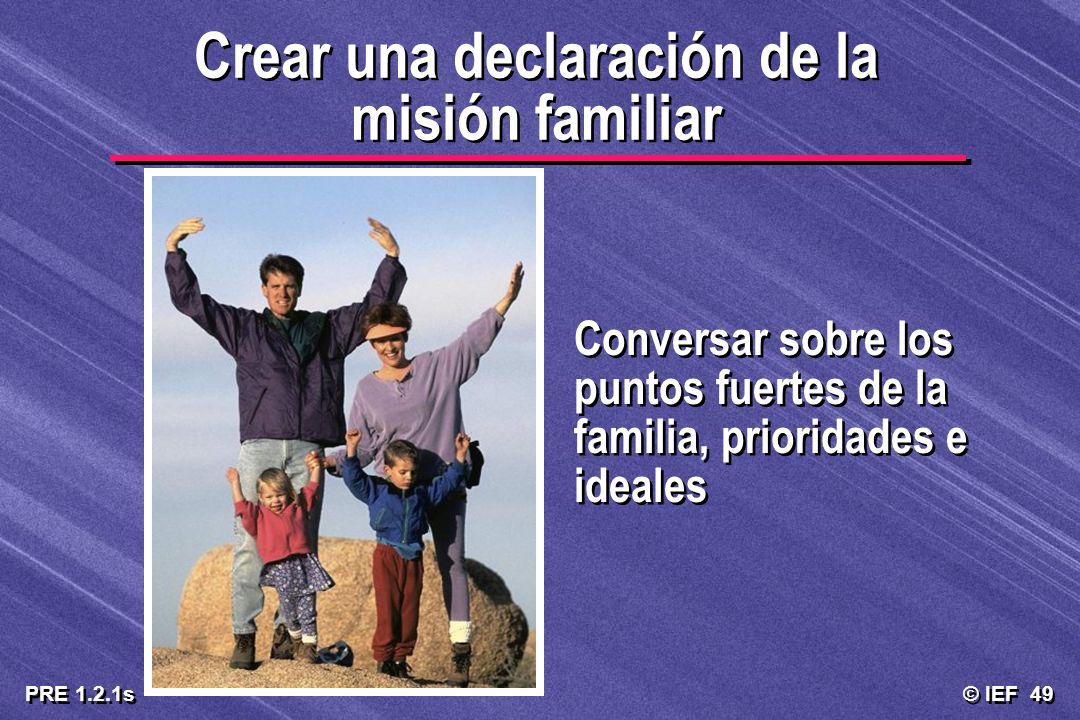 Crear una declaración de la misión familiar

Conversar sobre los puntos fuertes de la familia, prioridades e ideales

PRE 1.2.1s

© IEF 49